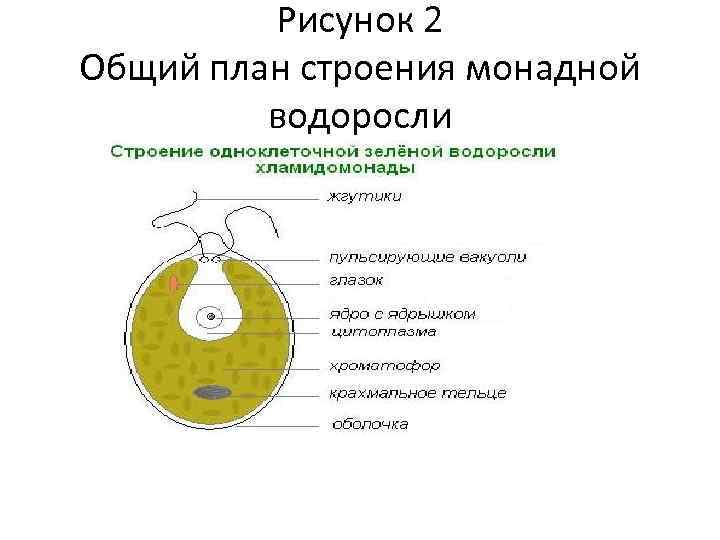 Рисунок 2
Общий план строения монадной водоросли

Строение одноклеточной зелёной водоросли хламидомонады

жгутики
пульсирующие вакуоли
глазок
ядро с ядрышком
цитоплазма
хроматофор
крахмальное тельце
оболочка